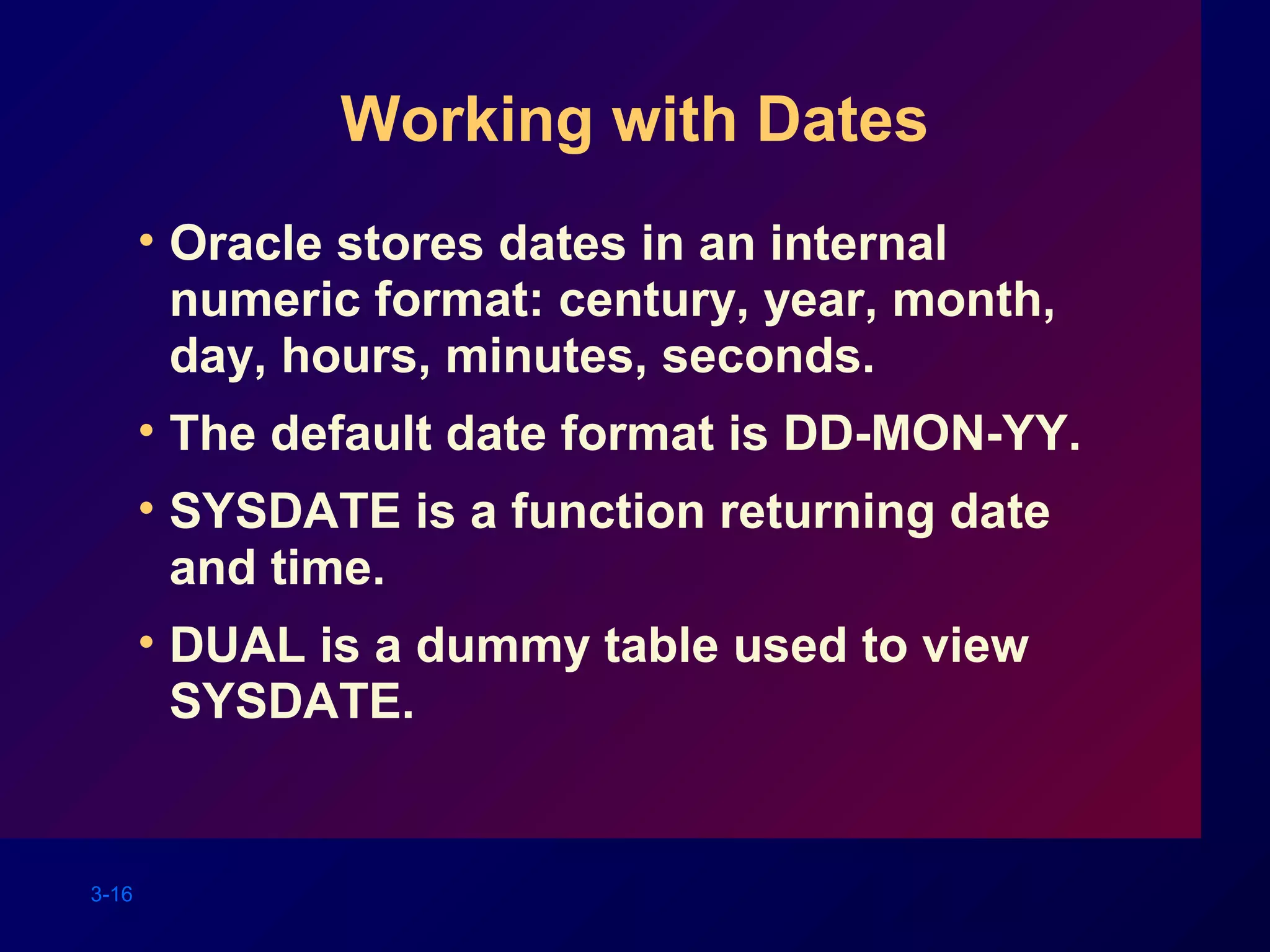 Working with Dates

• Oracle stores dates in an internal numeric format: century, year, month, day, hours, minutes, seconds.

• The default date format is DD-MON-YY.

• SYSDATE is a function returning date and time.

• DUAL is a dummy table used to view SYSDATE.

3-16